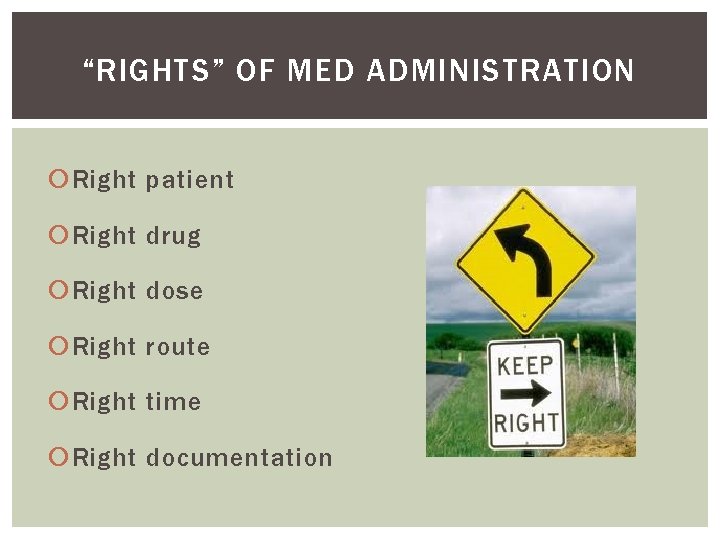 “RIGHTS” OF MED ADMINISTRATION

Right patient

Right drug

Right dose

Right route

Right time

Right documentation

KEEP

RIGHT